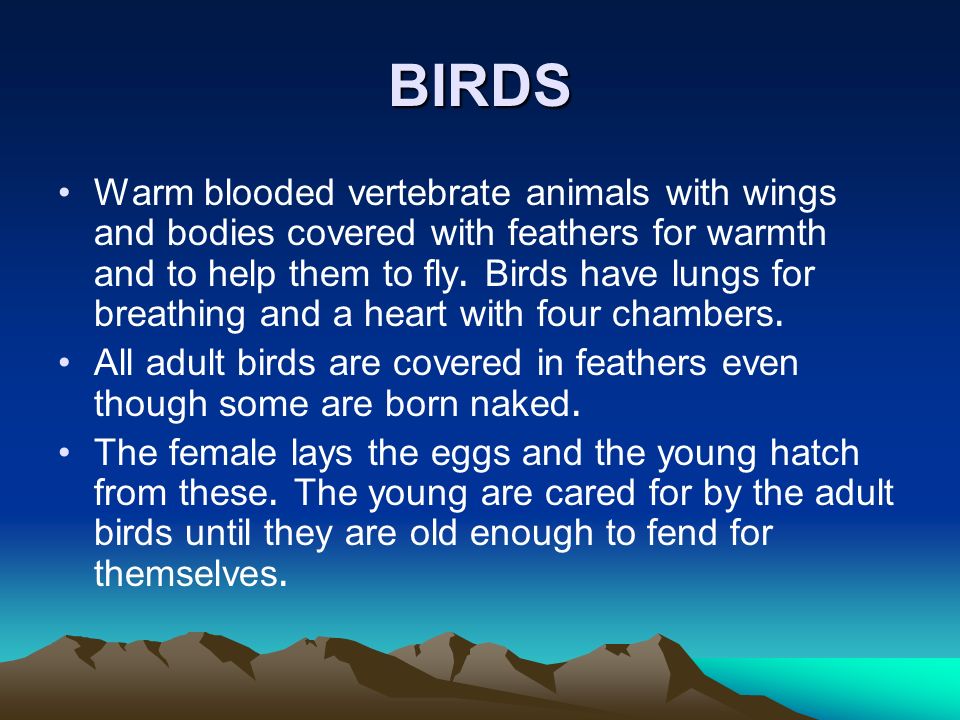 BIRDS

• Warm blooded vertebrate animals with wings and bodies covered with feathers for warmth and to help them to fly. Birds have lungs for breathing and a heart with four chambers.

• All adult birds are covered in feathers even though some are born naked.

• The female lays the eggs and the young hatch from these. The young are cared for by the adult birds until they are old enough to fend for themselves.